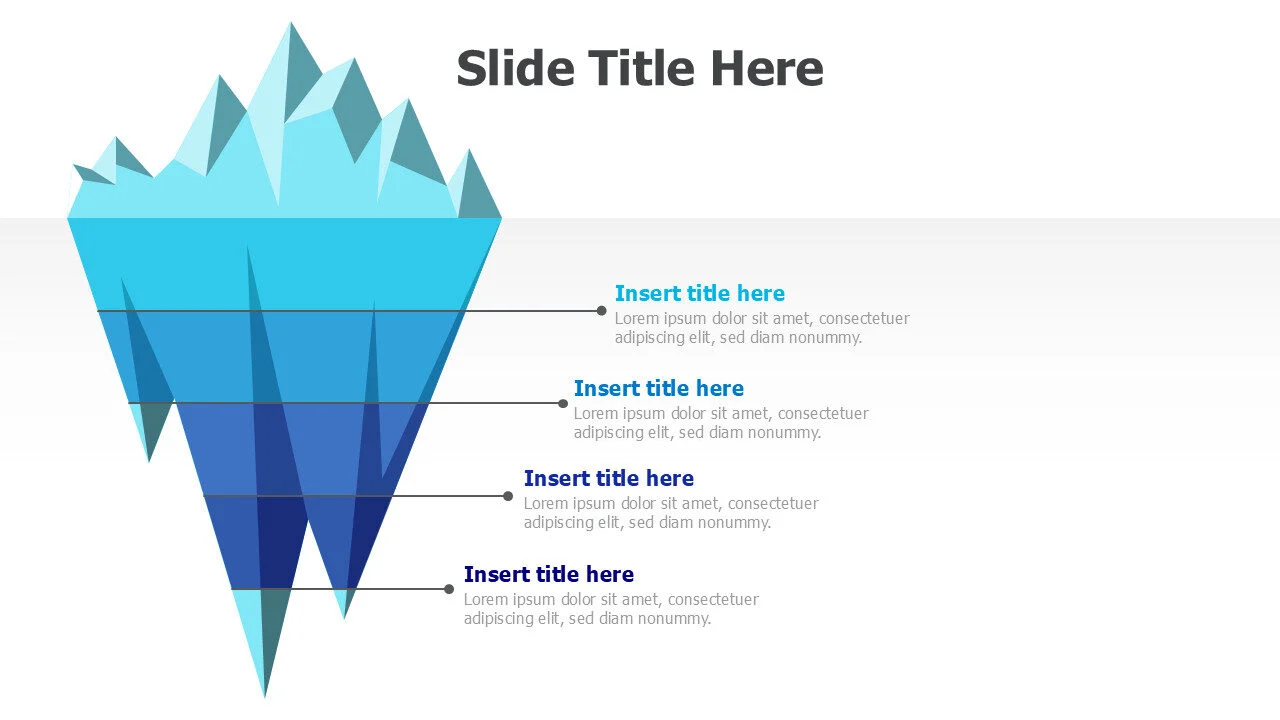 Slide Title Here

Insert title here
Lorem ipsum dolor sit amet, consectetuer adipiscing elit, sed diam nonummy.

Insert title here
Lorem ipsum dolor sit amet, consectetuer adipiscing elit, sed diam nonummy.

Insert title here
Lorem ipsum dolor sit amet, consectetuer adipiscing elit, sed diam nonummy.

Insert title here
Lorem ipsum dolor sit amet, consectetuer adipiscing elit, sed diam nonummy.